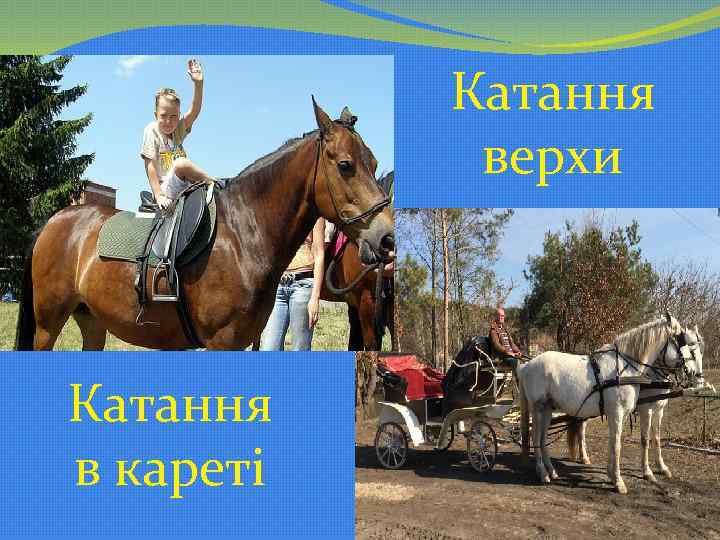 Катання верхи

Катання в кареті